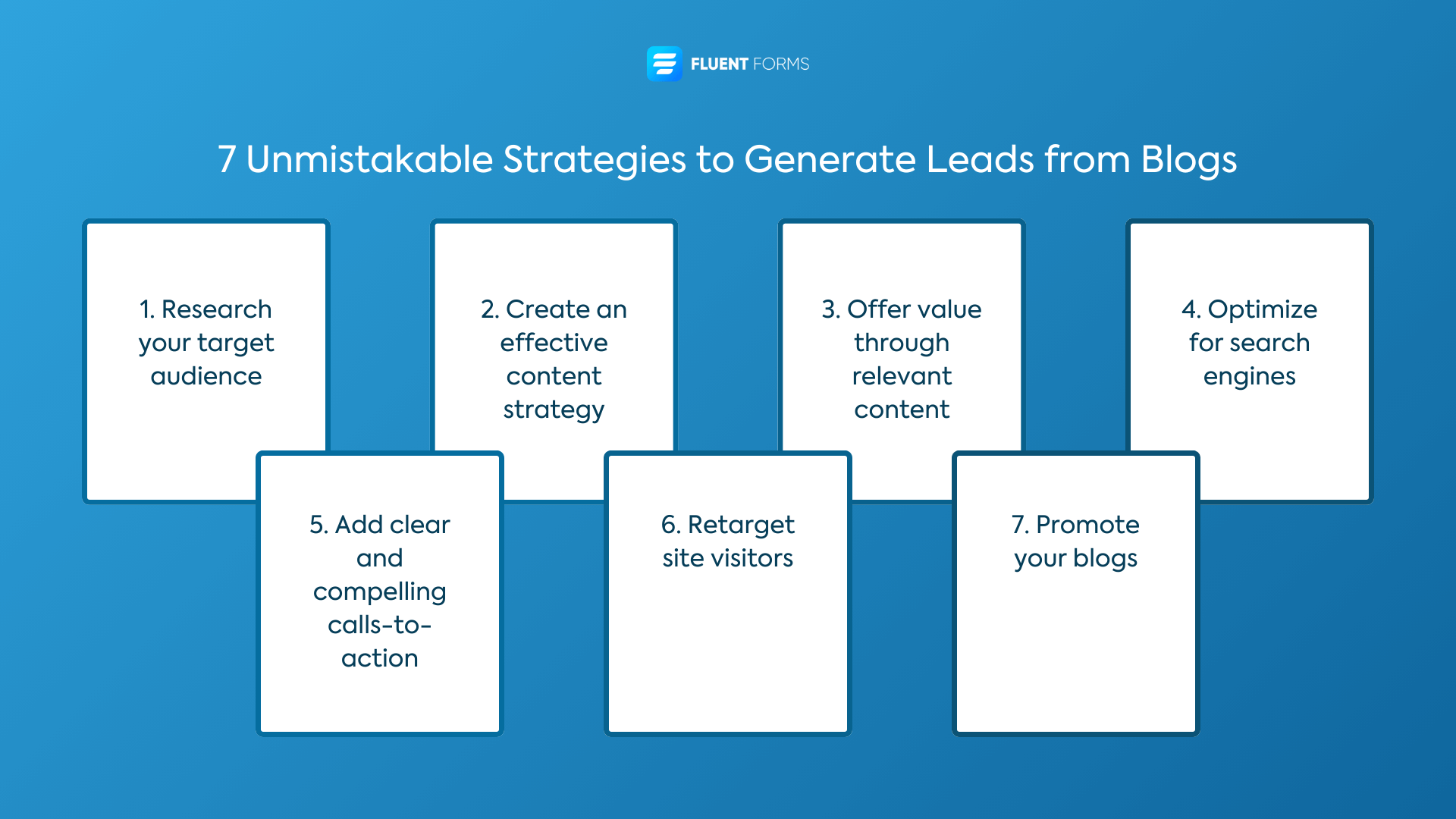 FLUENT FORMS

7 Unmistakable Strategies to Generate Leads from Blogs

1. Research your target audience

2. Create an effective content strategy

3. Offer value through relevant content

4. Optimize for search engines

5. Add clear and compelling calls-to-action

6. Retarget site visitors

7. Promote your blogs